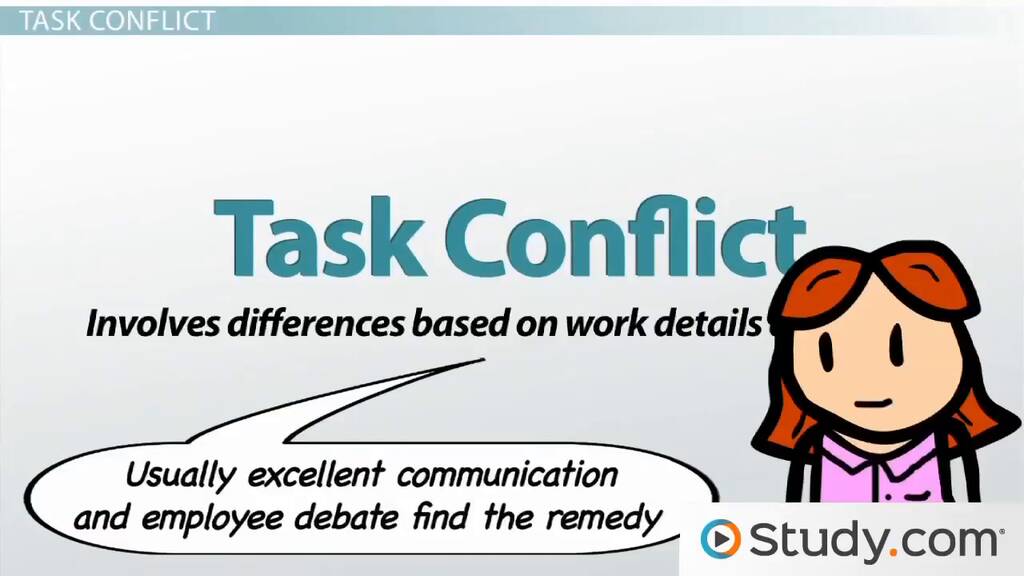 TASK CONFLICT

Task Conflict

Involves differences based on work details

Usually excellent communication and employee debate find the remedy

Study.com